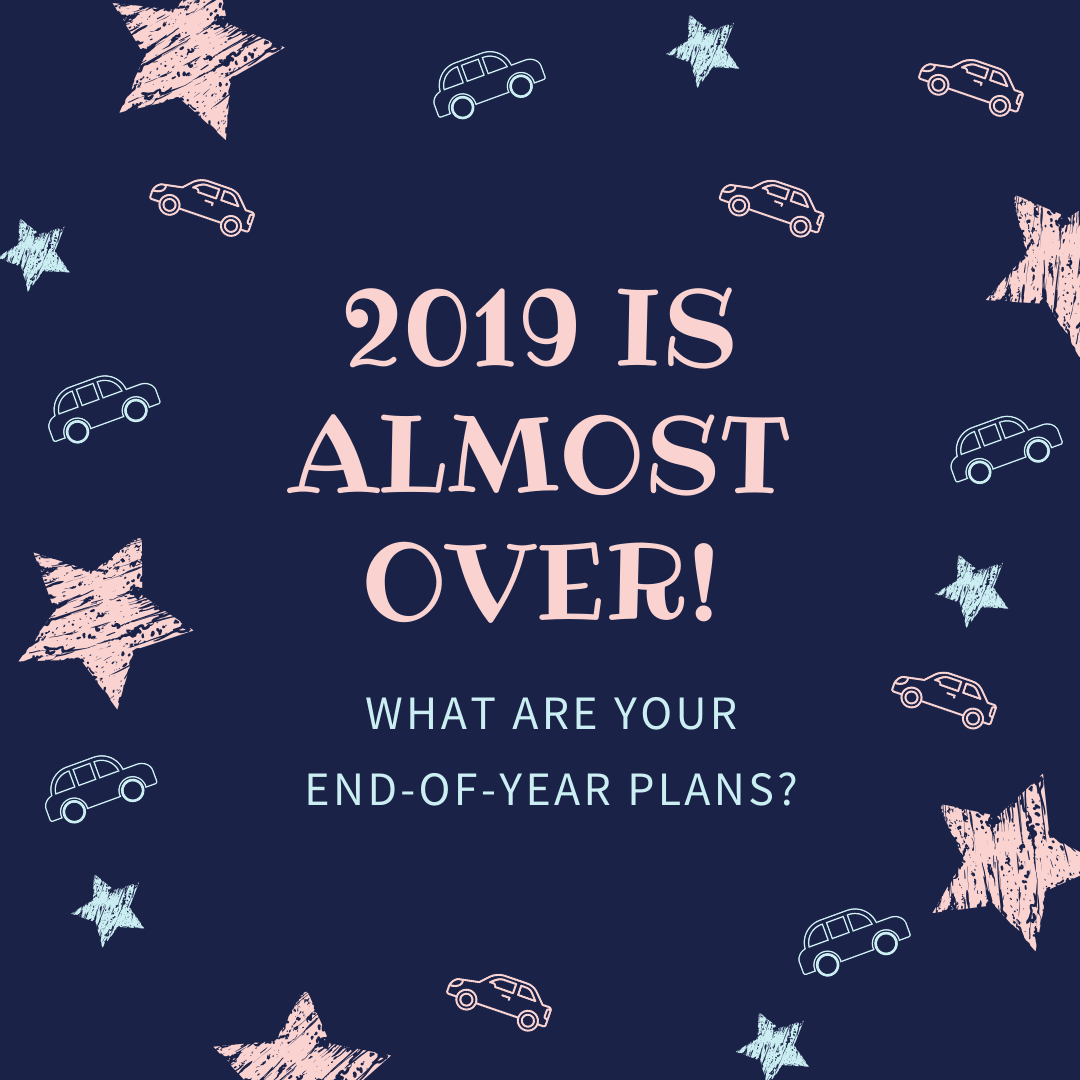 2019 IS ALMOST OVER!

WHAT ARE YOUR END-OF-YEAR PLANS?